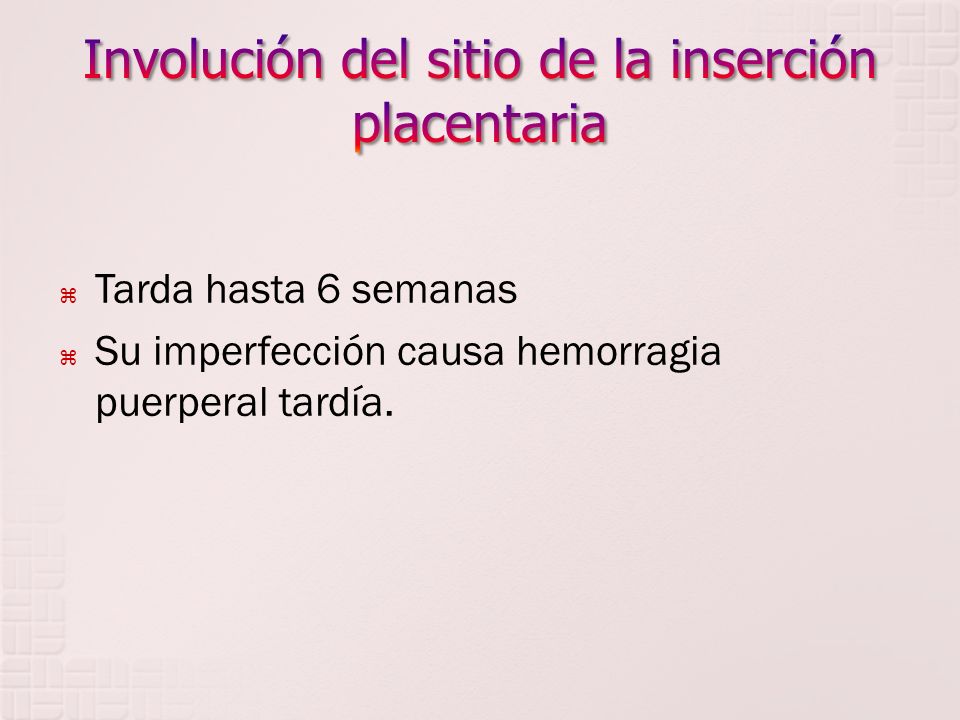 Involución del sitio de la inserción placentaria

⌘ Tarda hasta 6 semanas
⌘ Su imperfección causa hemorragia puerperal tardía.